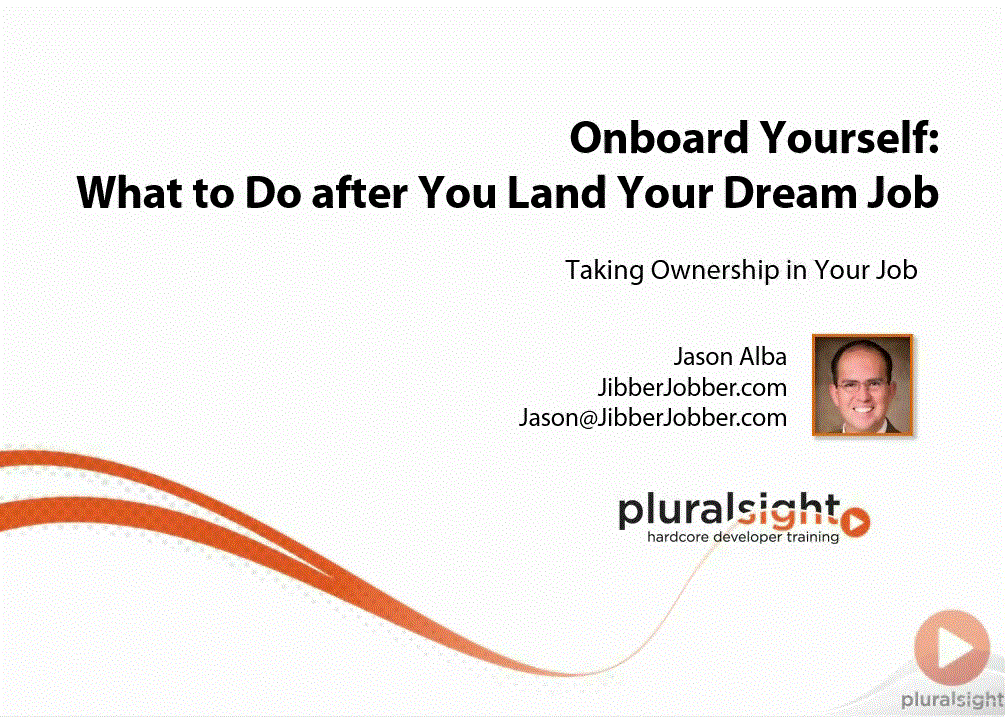 Onboard Yourself:
What to Do after You Land Your Dream Job

Taking Ownership in Your Job

Jason Alba
JibberJobber.com
Jason@JibberJobber.com

pluralsight
hardcore developer training

pluralsight